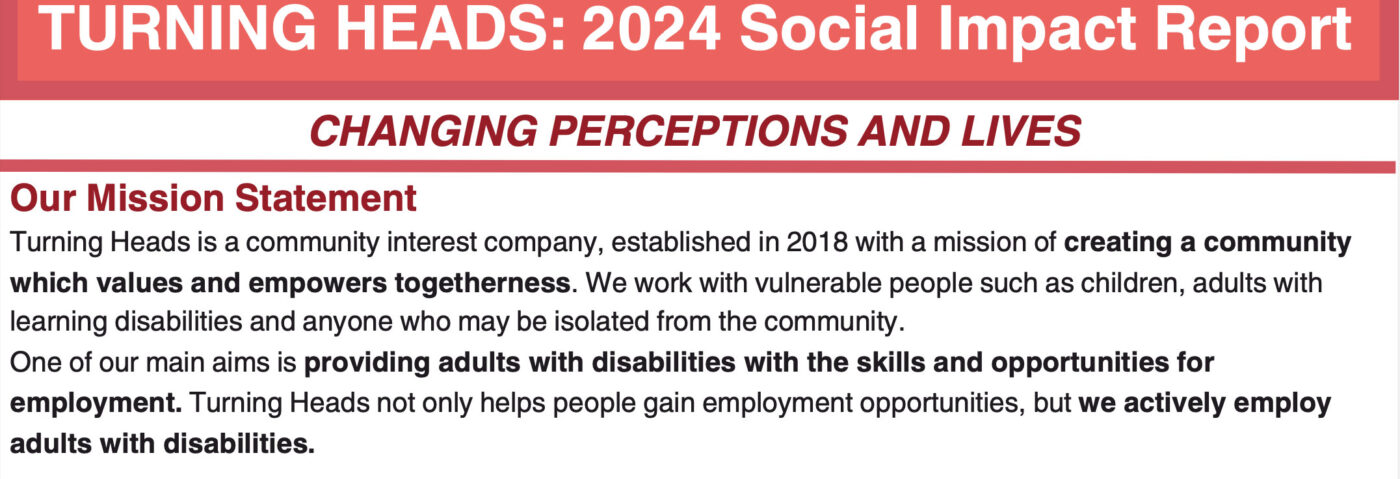 TURNING HEADS: 2024 Social Impact Report

CHANGING PERCEPTIONS AND LIVES

Our Mission Statement

Turning Heads is a community interest company, established in 2018 with a mission of creating a community which values and empowers togetherness. We work with vulnerable people such as children, adults with learning disabilities and anyone who may be isolated from the community.

One of our main aims is providing adults with disabilities with the skills and opportunities for employment. Turning Heads not only helps people gain employment opportunities, but we actively employ adults with disabilities.